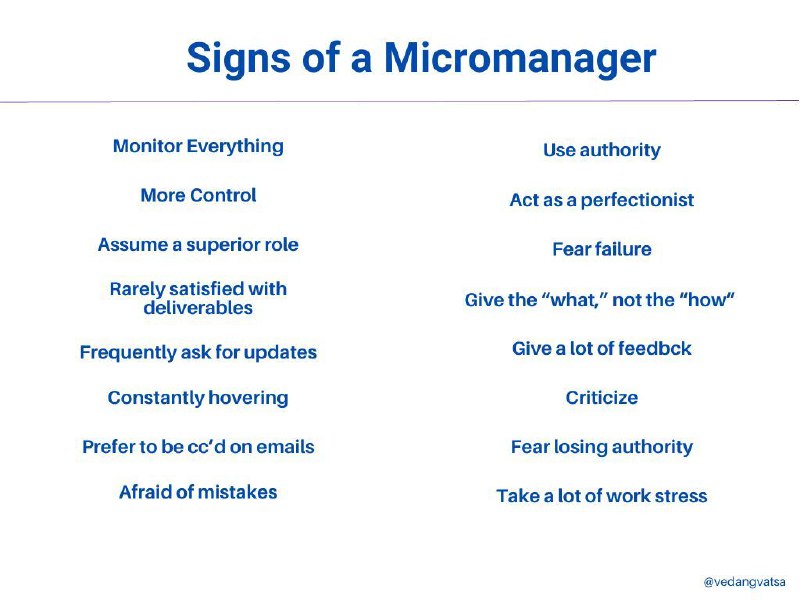 Signs of a Micromanager

Monitor Everything

More Control

Assume a superior role

Rarely satisfied with deliverables

Frequently ask for updates

Constantly hovering

Prefer to be cc'd on emails

Afraid of mistakes

Use authority

Act as a perfectionist

Fear failure

Give the "what," not the "how"

Give a lot of feedbck

Criticize

Fear losing authority

Take a lot of work stress

@vedangvatsa